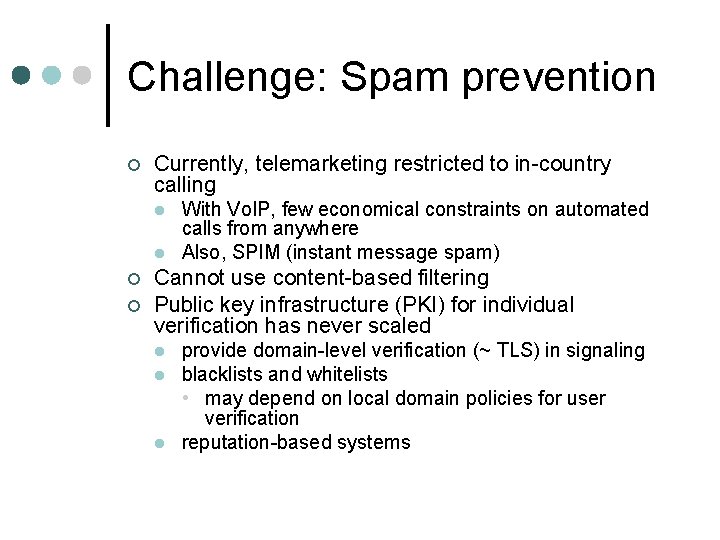 Challenge: Spam prevention

Currently, telemarketing restricted to in-country calling

With VoIP, few economical constraints on automated calls from anywhere

Also, SPIM (instant message spam)

Cannot use content-based filtering

Public key infrastructure (PKI) for individual verification has never scaled

provide domain-level verification (~ TLS) in signaling

blacklists and whitelists

may depend on local domain policies for user verification

reputation-based systems